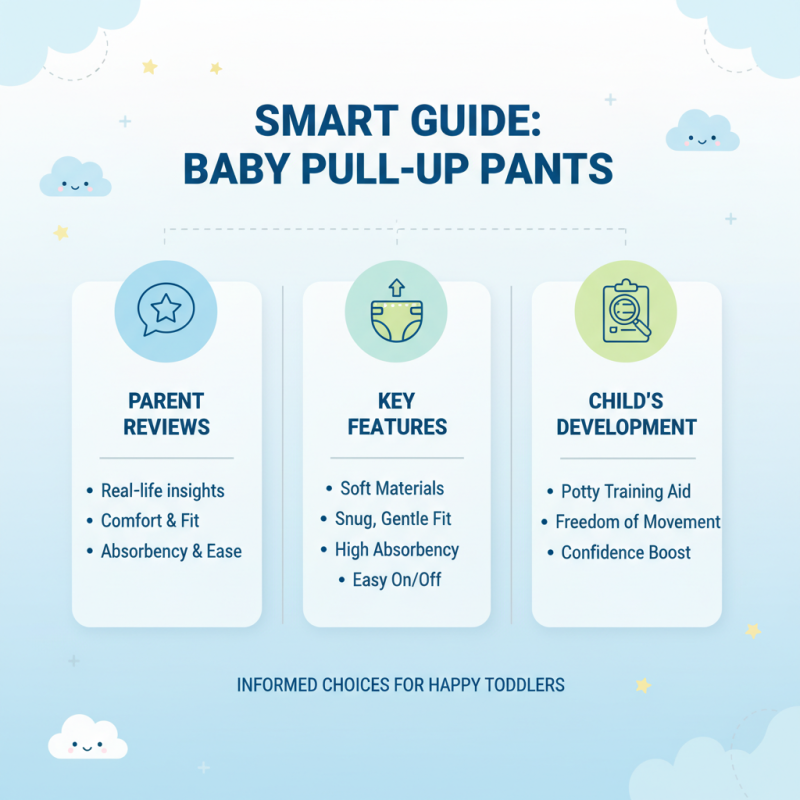 SMART GUIDE:
BABY PULL-UP PANTS

PARENT REVIEWS

• Real-life insights
• Comfort & Fit
• Absorbency & Ease

KEY FEATURES

• Soft Materials
• Snug, Gentle Fit
• High Absorbency
• Easy On/Off

CHILD'S DEVELOPMENT

• Potty Training Aid
• Freedom of Movement
• Confidence Boost

INFORMED CHOICES FOR HAPPY TODDLERS